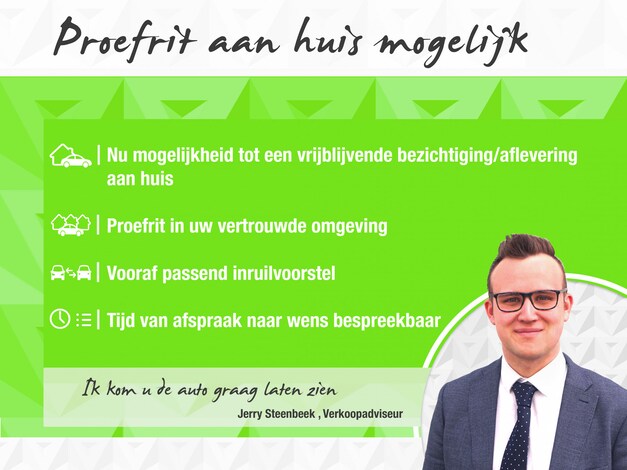 Proefrit aan huis mogelijk

| Nu mogelijkheid tot een vrijblijvende bezichtiging/aflevering aan huis

| Proefrit in uw vertrouwde omgeving

| Vooraf passend inruilvoorstel

| Tijd van afspraak naar wens bespreekbaar

Ik kom u de auto graag laten zien

Jerry Steenbeek , Verkoopadviseur